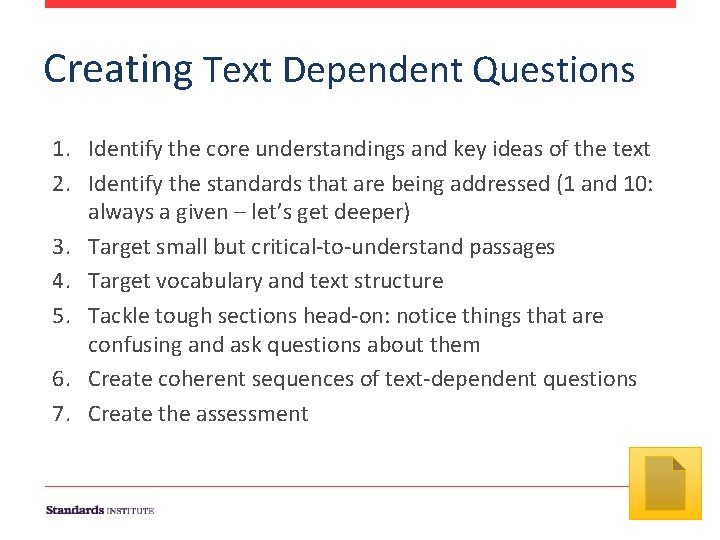 Creating Text Dependent Questions

1. Identify the core understandings and key ideas of the text
2. Identify the standards that are being addressed (1 and 10: always a given – let's get deeper)
3. Target small but critical-to-understand passages
4. Target vocabulary and text structure
5. Tackle tough sections head-on: notice things that are confusing and ask questions about them
6. Create coherent sequences of text-dependent questions
7. Create the assessment

Standards INSTITUTE